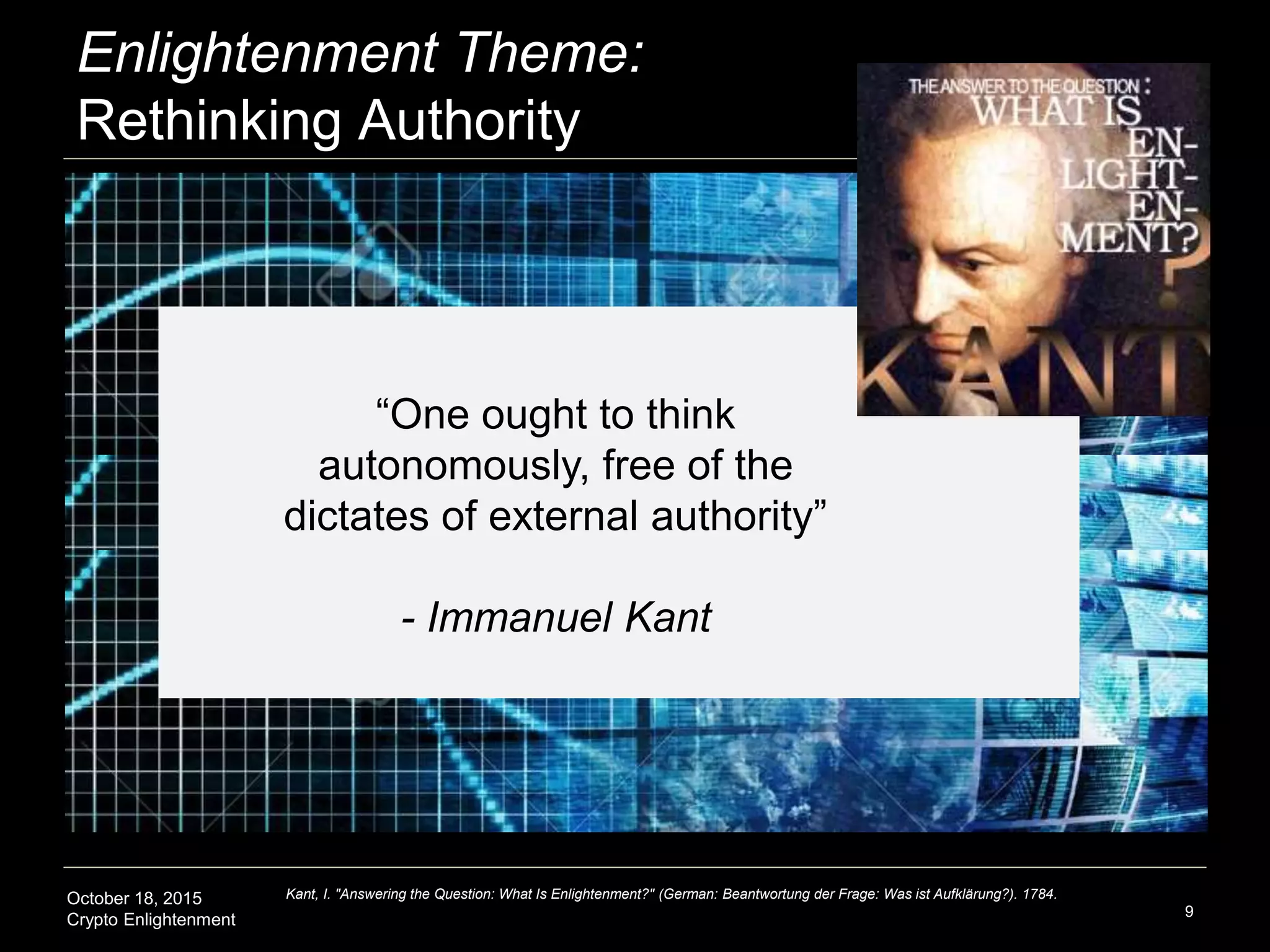 Enlightenment Theme:
Rethinking Authority

THE ANSWER TO THE QUESTION: WHAT IS EN-LIGHT-EN-MENT?

KANT

“One ought to think autonomously, free of the dictates of external authority”

- Immanuel Kant

October 18, 2015
Crypto Enlightenment

Kant, I. "Answering the Question: What Is Enlightenment?" (German: Beantwortung der Frage: Was ist Aufklärung?). 1784.

9